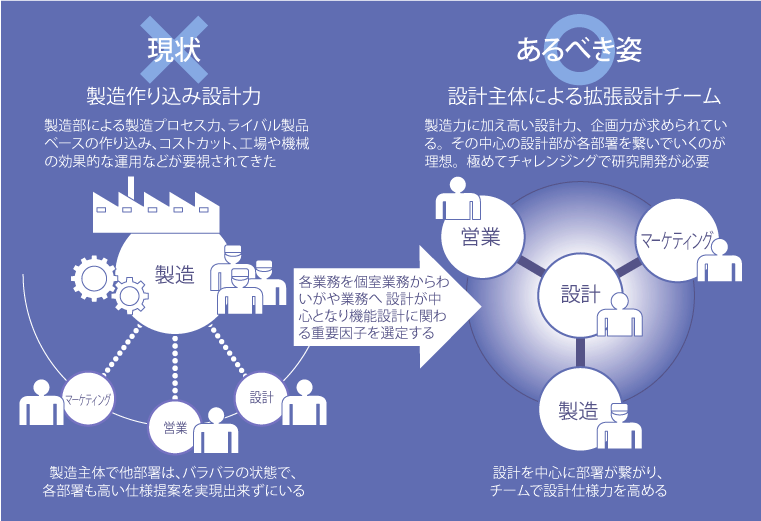 現状

製造作り込み設計力

製造部による製造プロセス力、ライバル製品ベースの作り込み、コストカット、工場や機械の効果的な運用などが要視されてきた

製造

マーケティング

営業

設計

製造主体で他部署は、バラバラの状態で、各部署も高い仕様提案を実現出来ずにいる

各業務を個室業務からわいがや業務へ 設計が中心となり機能設計に関わる重要因子を選定する

あるべき姿

設計主体による拡張設計チーム

製造力に加え高い設計力、企画力が求められている。その中心の設計部が各部署を繋いでいくのが理想。極めてチャレンジングで研究開発が必要

営業

マーケティング

設計

製造

設計を中心に部署が繋がり、チームで設計仕様力を高める